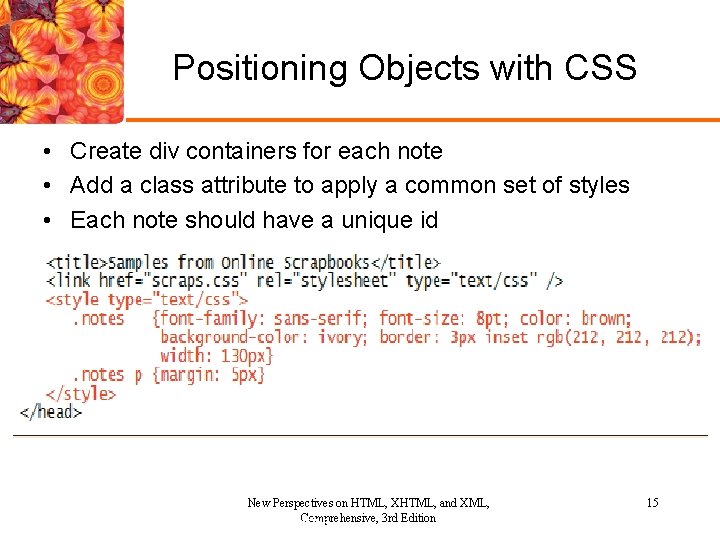 Positioning Objects with CSS

• Create div containers for each note
• Add a class attribute to apply a common set of styles
• Each note should have a unique id

<title>Samples from Online Scrapbooks</title>
<link href="scraps.css" rel="stylesheet" type="text/css" />
<style type="text/css">
.notes {font-family: sans-serif; font-size: 8pt; color: brown;
background-color: ivory; border: 3px inset rgb(212, 212, 212);
width: 130px}
.notes p {margin: 5px}
</style>
</head>

New Perspectives on HTML, XHTML, and XML, Comprehensive, 3rd Edition

15